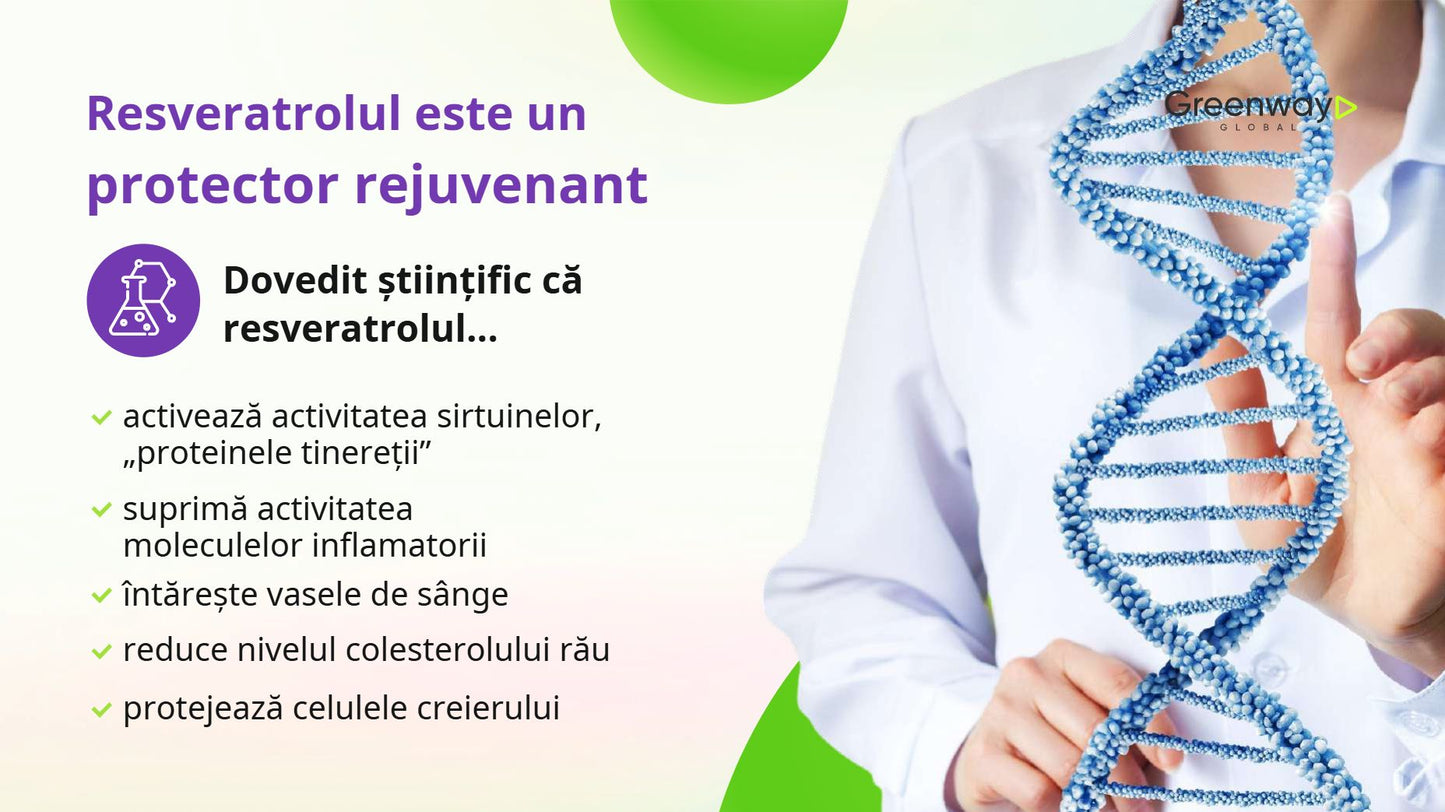 Resveratrolul este un protector rejuvenant

Greenway GLOBAL

Dovedit științific că resveratrolul...

activează activitatea sirtuinelor, „proteinele tinereții”

suprimă activitatea moleculelor inflamatorii

întărește vasele de sânge

reduce nivelul colesterolului rău

protejează celulele creierului